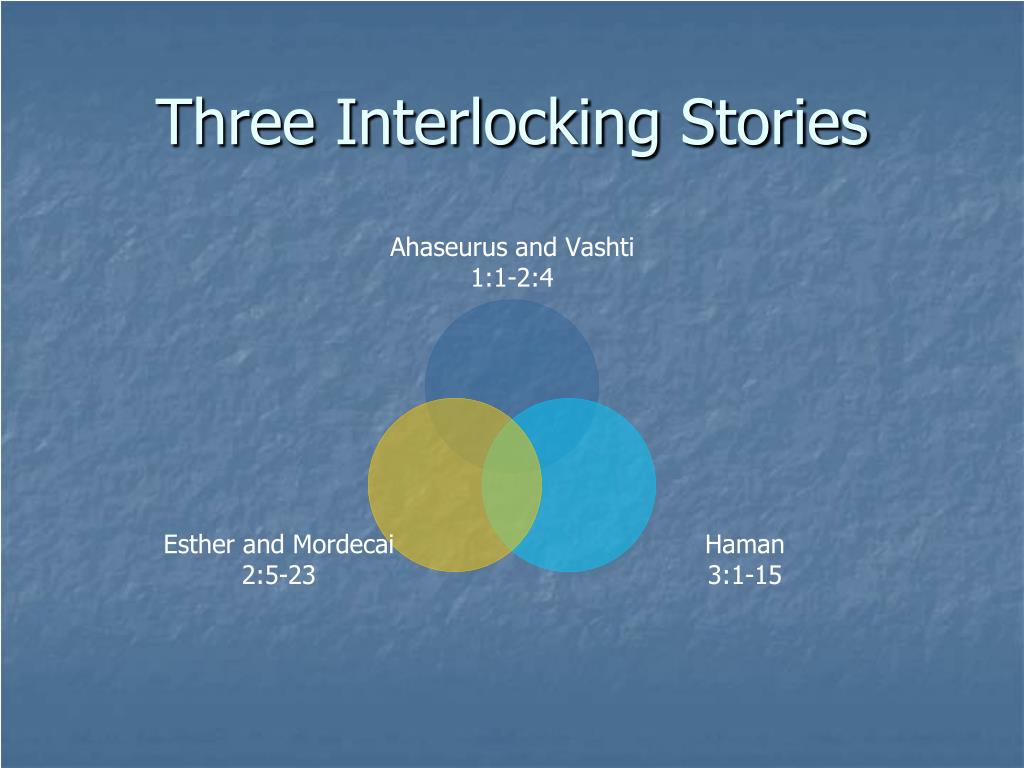 Three Interlocking Stories

Ahaseurus and Vashti
1:1-2:4

Esther and Mordecai
2:5-23

Haman
3:1-15